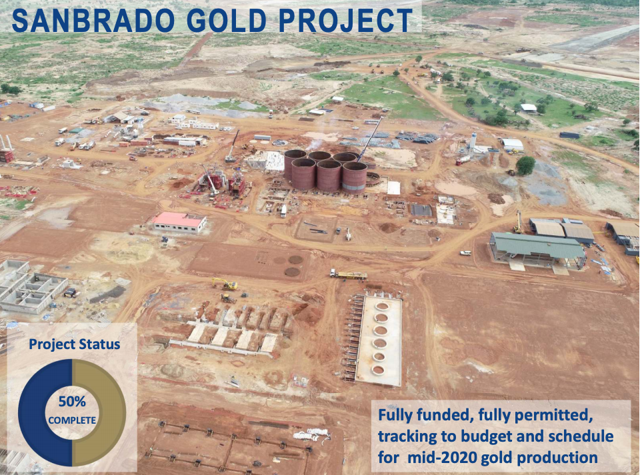 SANBRADO GOLD PROJECT

Project Status

50%
COMPLETE

Fully funded, fully permitted, tracking to budget and schedule for mid-2020 gold production